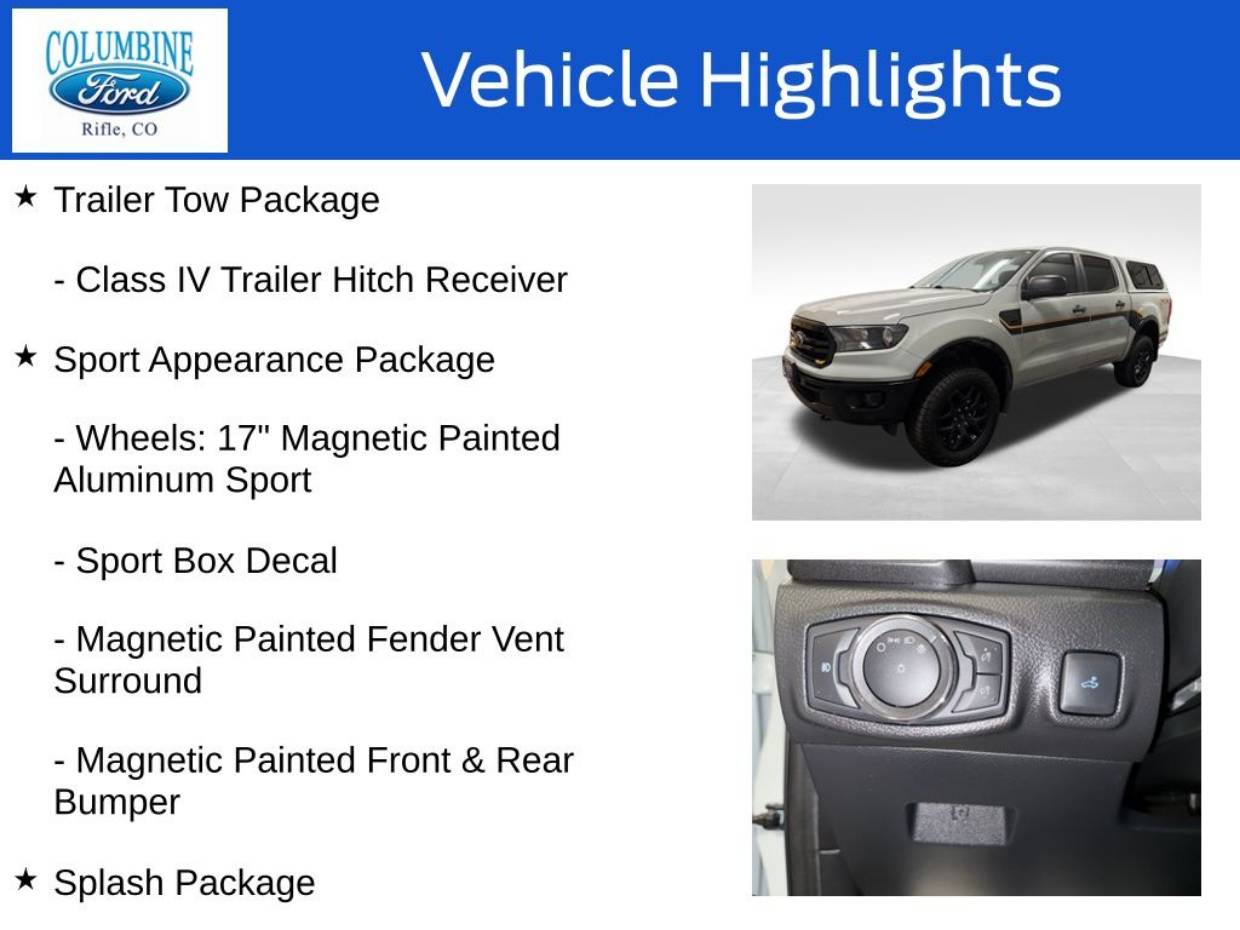 COLUMBINE
Ford
Rifle, CO

Vehicle Highlights

★ Trailer Tow Package

- Class IV Trailer Hitch Receiver

★ Sport Appearance Package

- Wheels: 17" Magnetic Painted Aluminum Sport

- Sport Box Decal

- Magnetic Painted Fender Vent Surround

- Magnetic Painted Front & Rear Bumper

★ Splash Package